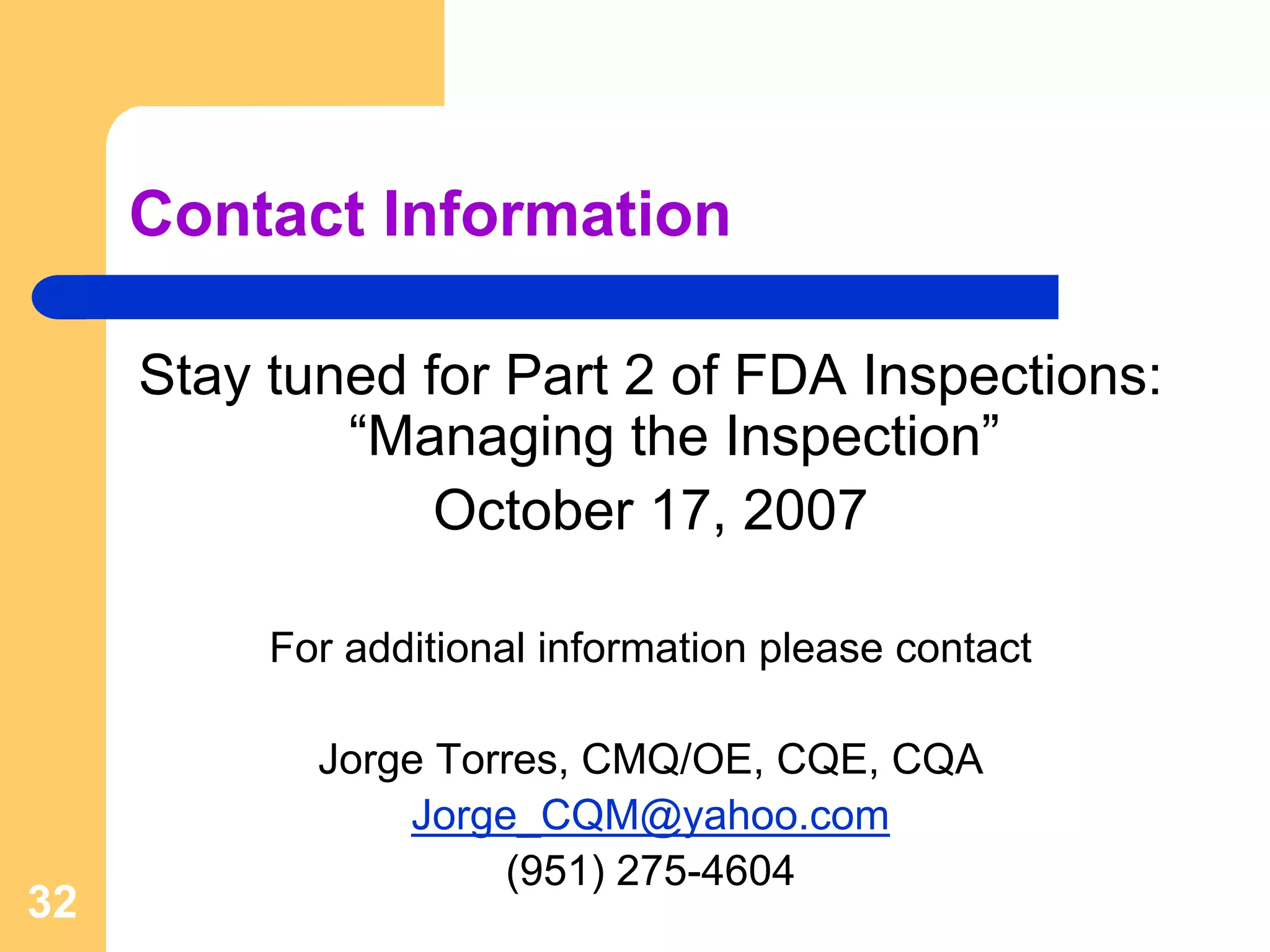 Contact Information

Stay tuned for Part 2 of FDA Inspections: “Managing the Inspection”
October 17, 2007

For additional information please contact

Jorge Torres, CMQ/OE, CQE, CQA
Jorge_CQM@yahoo.com
(951) 275-4604

32